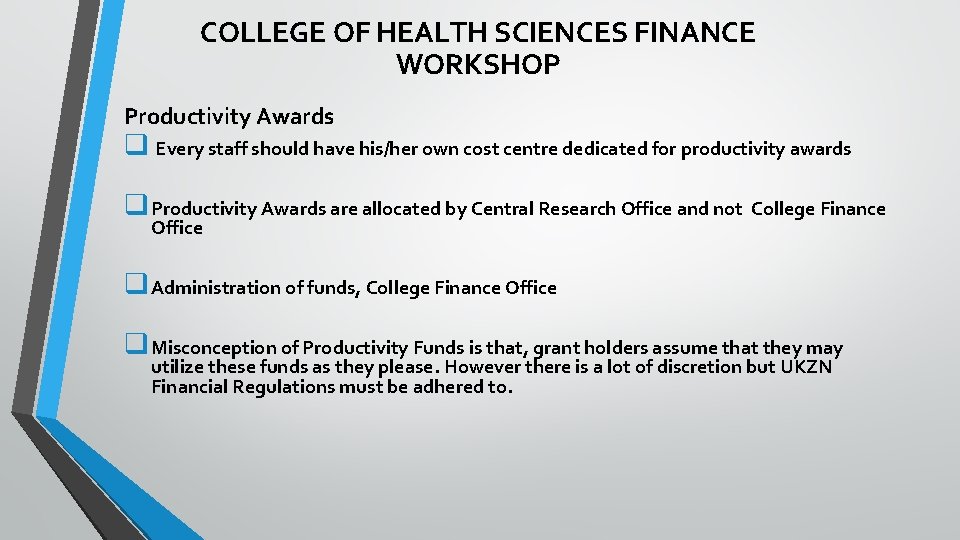 COLLEGE OF HEALTH SCIENCES FINANCE WORKSHOP

Productivity Awards

❑ Every staff should have his/her own cost centre dedicated for productivity awards

❑ Productivity Awards are allocated by Central Research Office and not College Finance Office

❑ Administration of funds, College Finance Office

❑ Misconception of Productivity Funds is that, grant holders assume that they may utilize these funds as they please. However there is a lot of discretion but UKZN Financial Regulations must be adhered to.